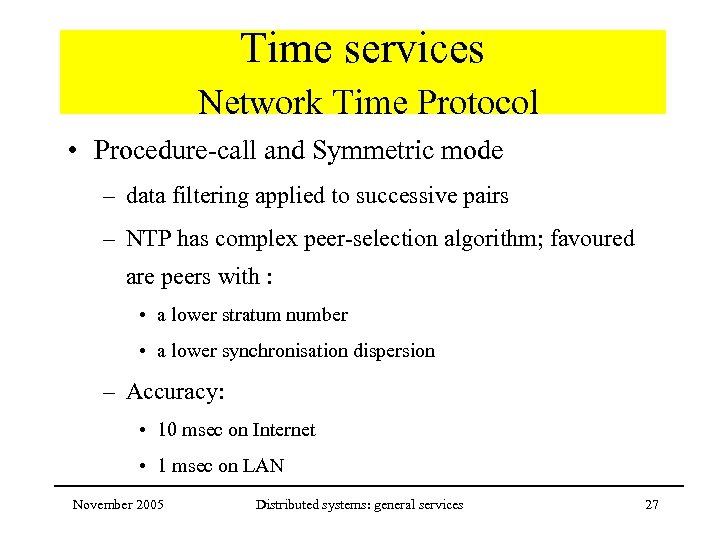 Time services
Network Time Protocol

• Procedure-call and Symmetric mode
– data filtering applied to successive pairs
– NTP has complex peer-selection algorithm; favoured are peers with :
• a lower stratum number
• a lower synchronisation dispersion
– Accuracy:
• 10 msec on Internet
• 1 msec on LAN

November 2005 Distributed systems: general services 27